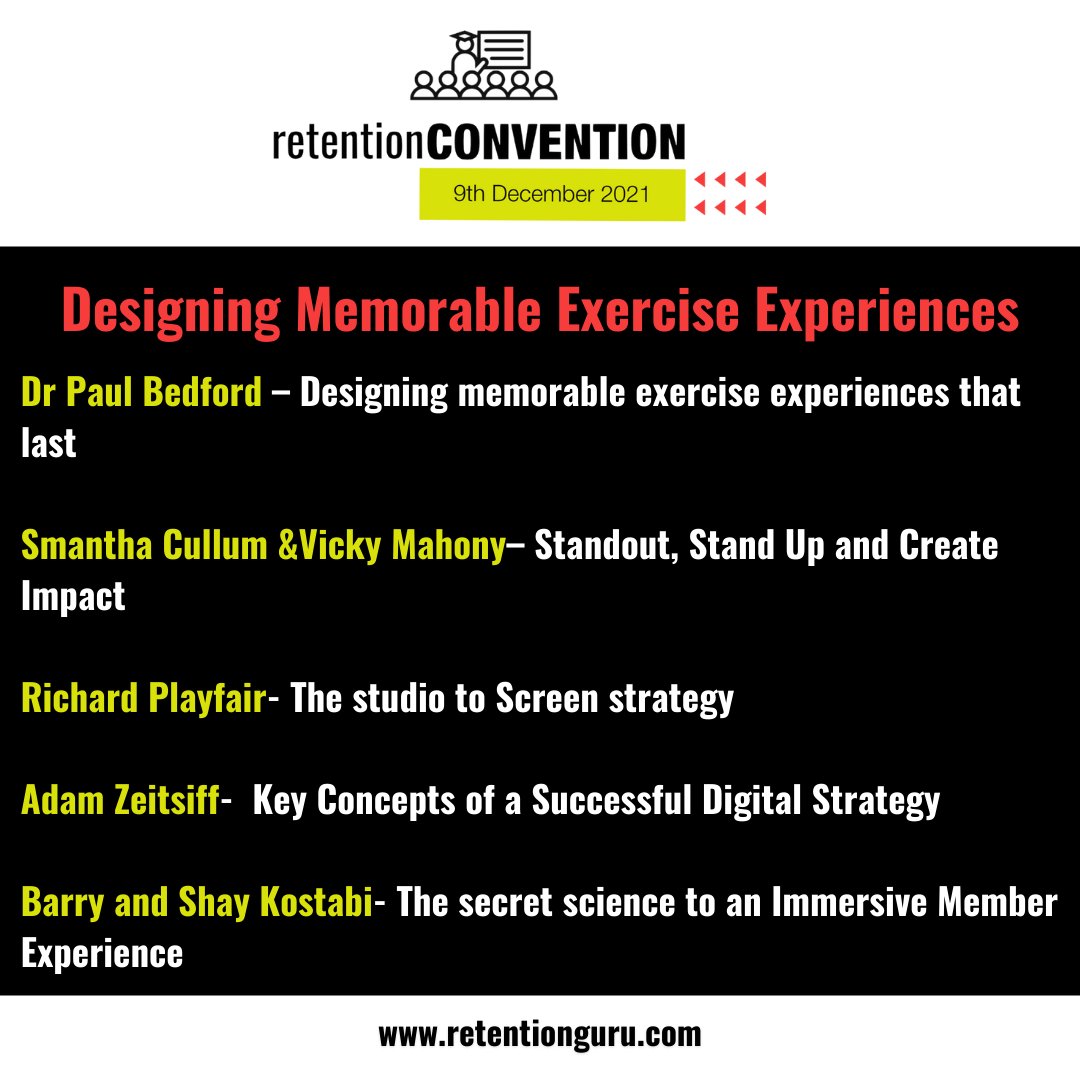 retentionCONVENTION
9th December 2021

Designing Memorable Exercise Experiences

Dr Paul Bedford – Designing memorable exercise experiences that last

Smantha Cullum &Vicky Mahony– Standout, Stand Up and Create Impact

Richard Playfair- The studio to Screen strategy

Adam Zeitsiff- Key Concepts of a Successful Digital Strategy

Barry and Shay Kostabi- The secret science to an Immersive Member Experience

www.retentionguru.com